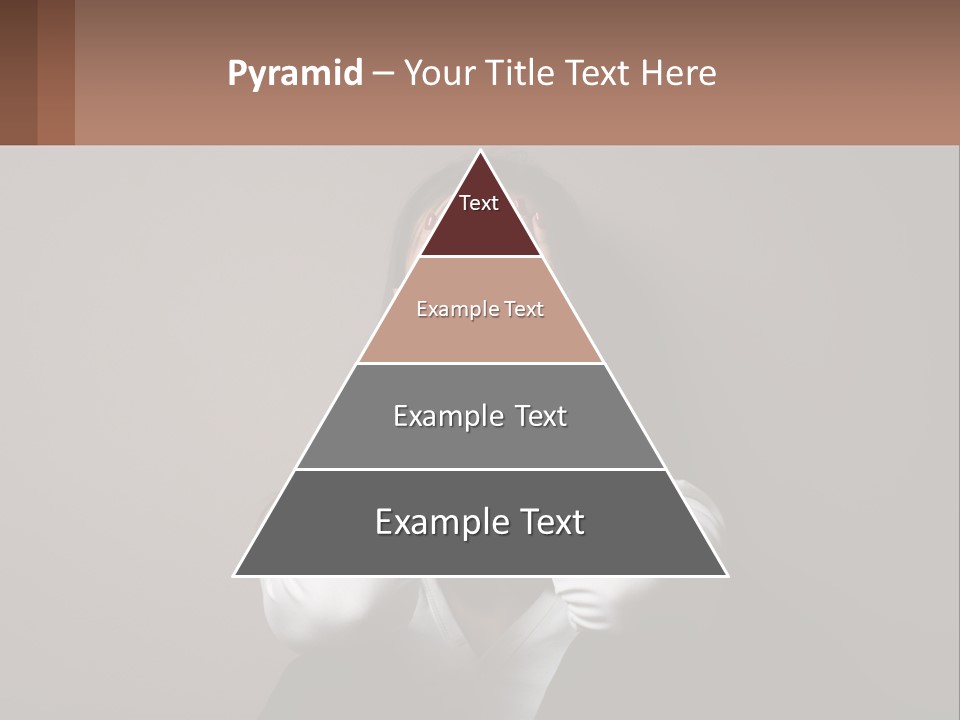 Pyramid – Your Title Text Here

Text

Example Text

Example Text

Example Text